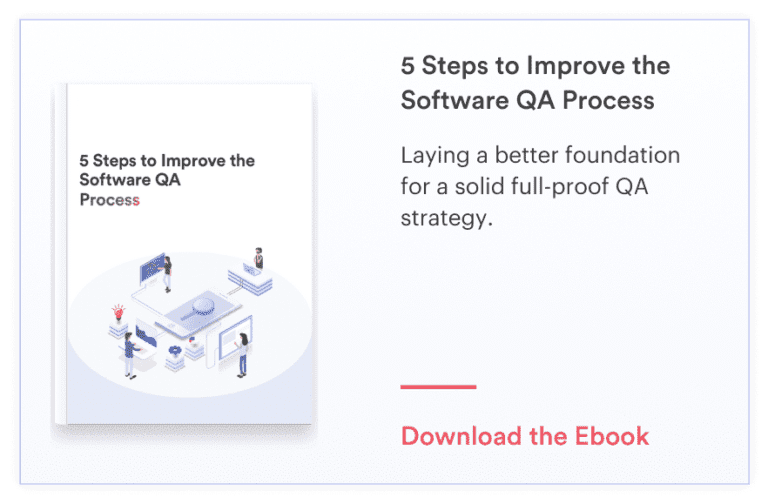 5 Steps to Improve the Software QA Process

5 Steps to Improve the Software QA Process

Laying a better foundation for a solid full-proof QA strategy.

Download the Ebook